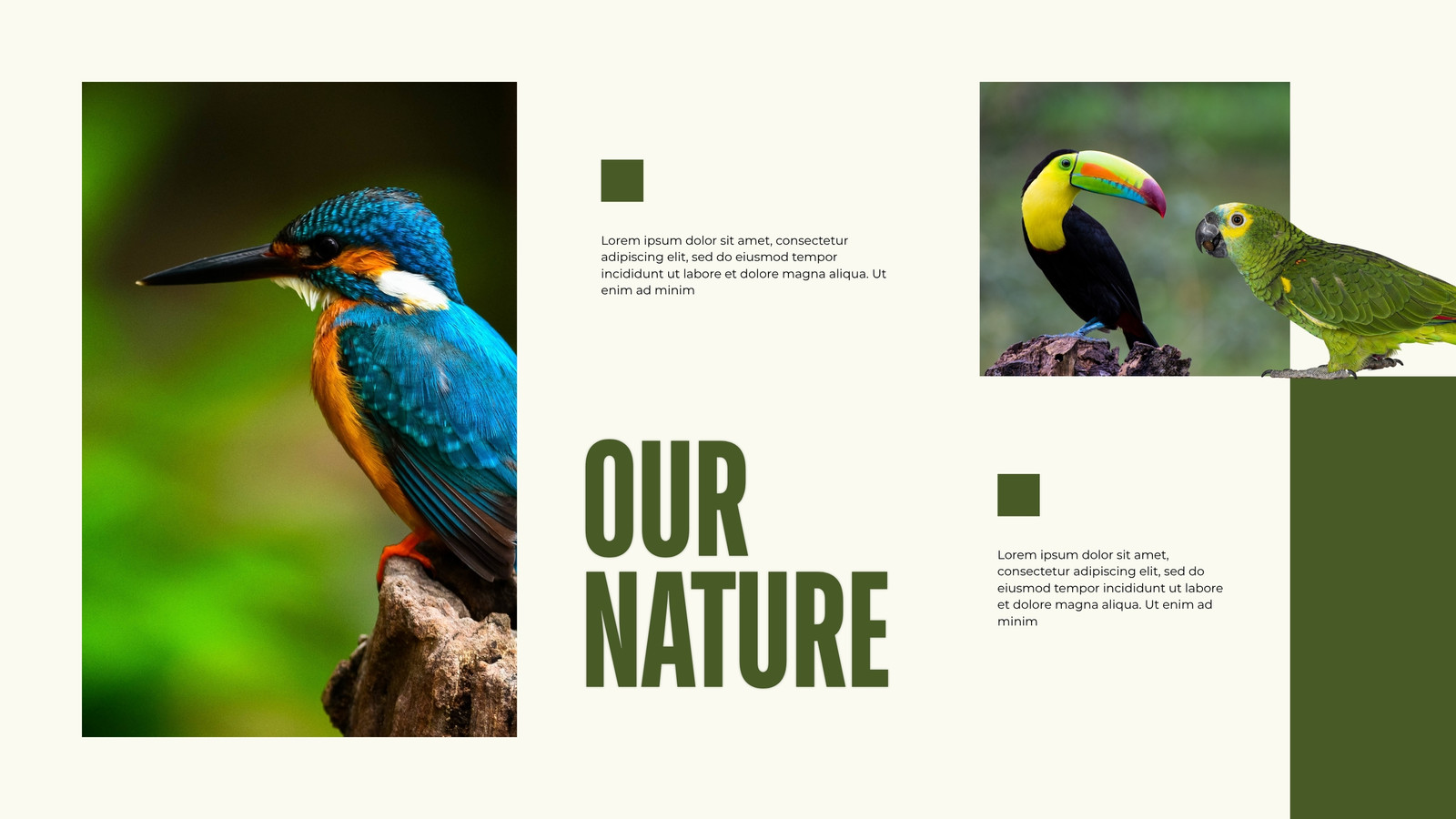 Lorem ipsum dolor sit amet, consectetur adipiscing elit, sed do eiusmod tempor incididunt ut labore et dolore magna aliqua. Ut enim ad minim

OUR NATURE

Lorem ipsum dolor sit amet, consectetur adipiscing elit, sed do eiusmod tempor incididunt ut labore et dolore magna aliqua. Ut enim ad minim